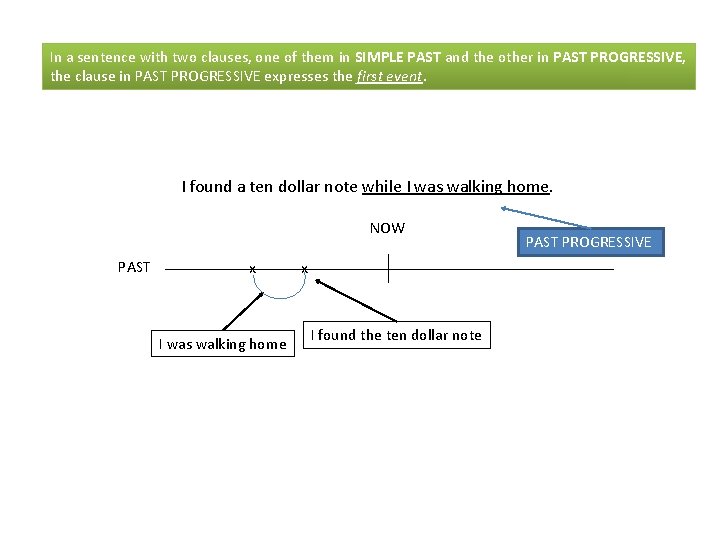 In a sentence with two clauses, one of them in SIMPLE PAST and the other in PAST PROGRESSIVE, the clause in PAST PROGRESSIVE expresses the first event.

I found a ten dollar note while I was walking home.

NOW

PAST PROGRESSIVE

PAST

x

x

I was walking home

I found the ten dollar note